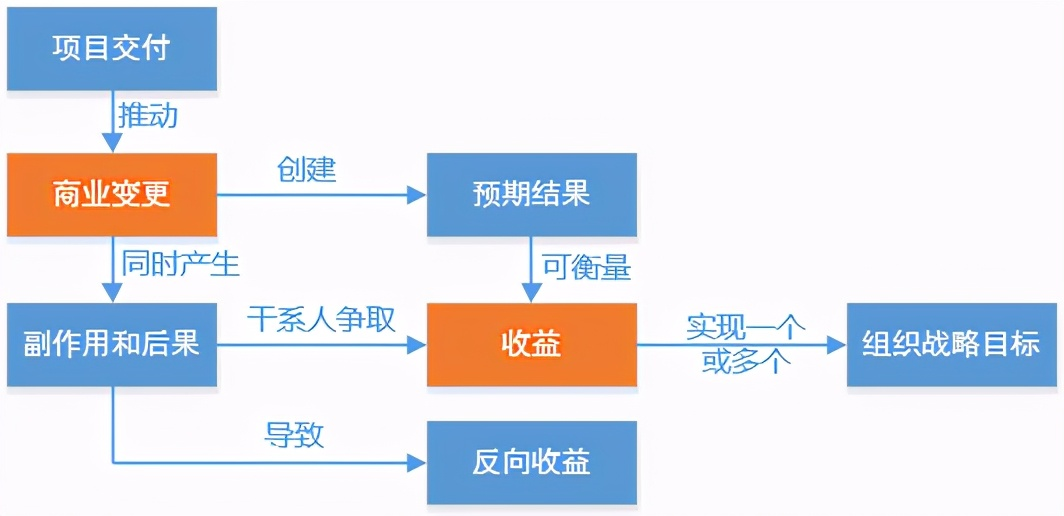 项目交付

推动

商业变更

创建

预期结果

同时产生

可衡量

副作用和后果

干系人争取

收益

实现一个或多个

组织战略目标

导致

反向收益